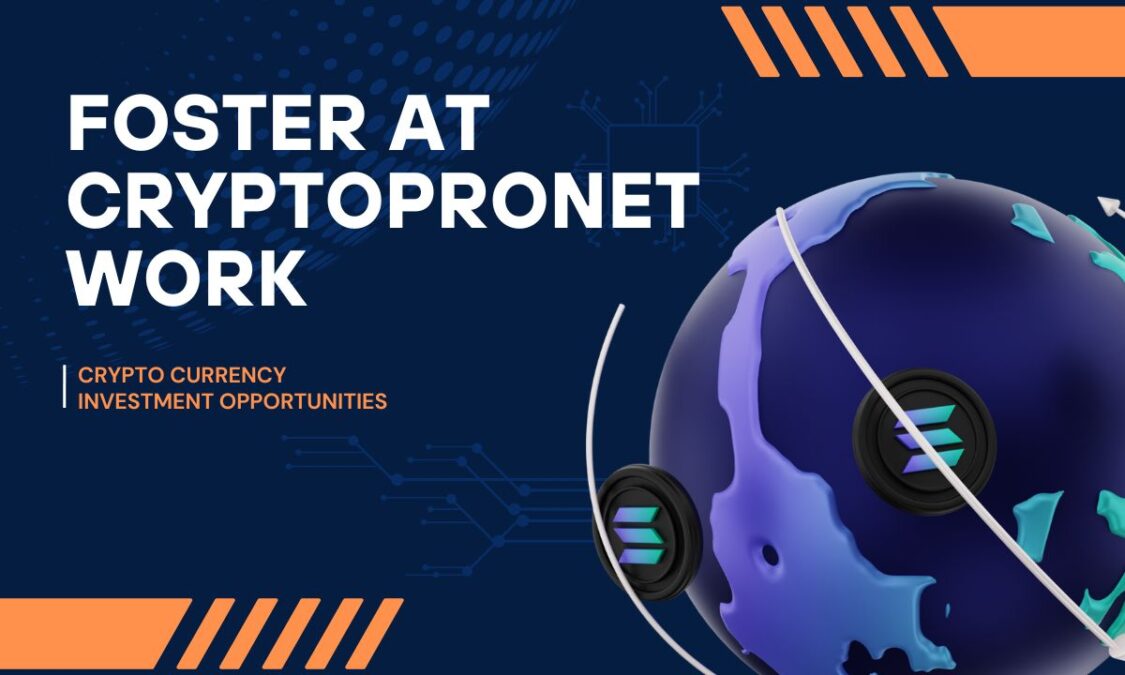 FOSTER AT CRYPTOPRONET WORK

CRYPTO CURRENCY INVESTMENT OPPORTUNITIES